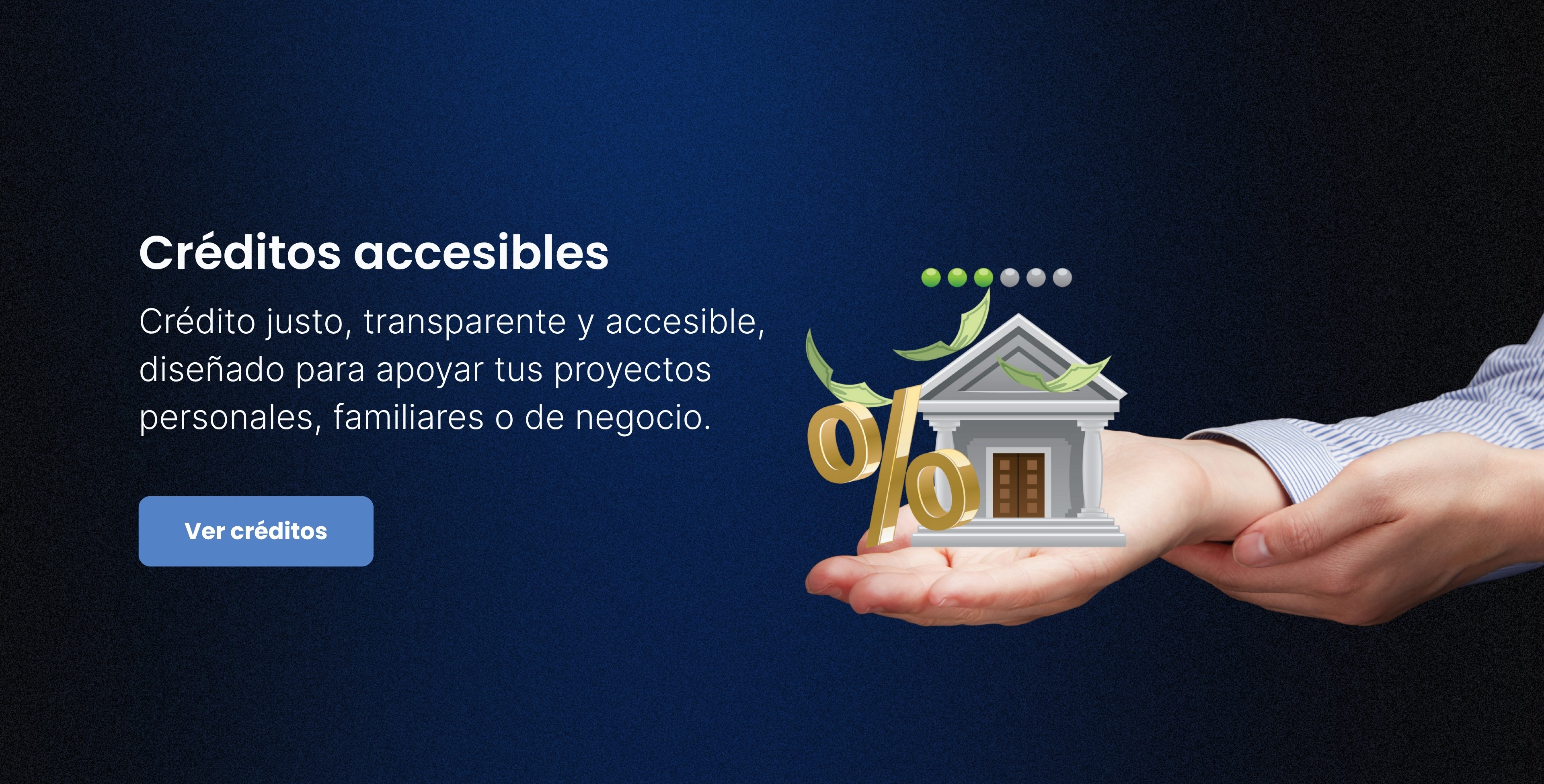 Créditos accesibles

Crédito justo, transparente y accesible, diseñado para apoyar tus proyectos personales, familiares o de negocio.

Ver créditos

%